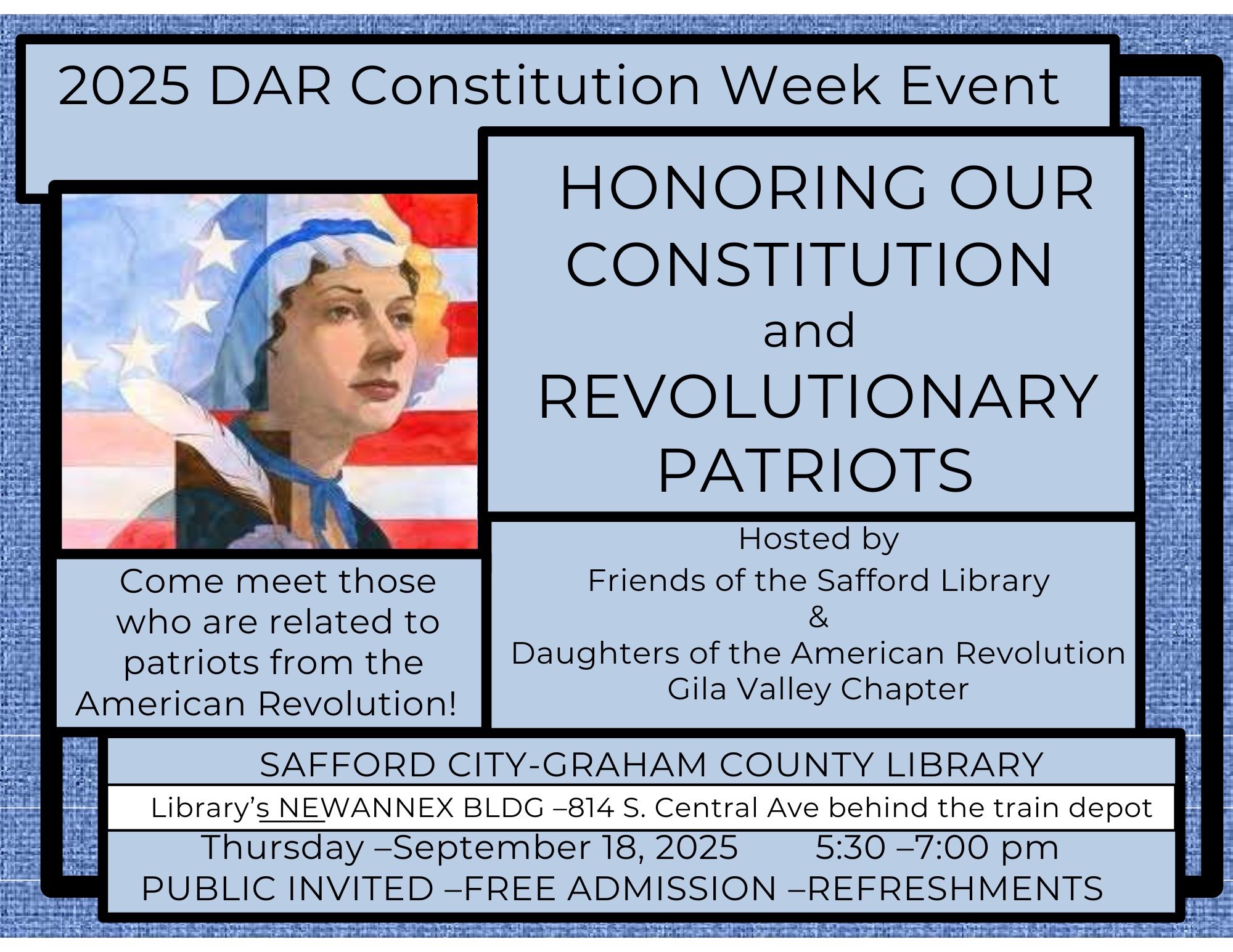 2025 DAR Constitution Week Event

HONORING OUR CONSTITUTION and REVOLUTIONARY PATRIOTS

Come meet those who are related to patriots from the American Revolution!

Hosted by
Friends of the Safford Library
&
Daughters of the American Revolution
Gila Valley Chapter

SAFFORD CITY-GRAHAM COUNTY LIBRARY
Library's NEWANNEX BLDG –814 S. Central Ave behind the train depot
Thursday –September 18, 2025 5:30 –7:00 pm
PUBLIC INVITED –FREE ADMISSION –REFRESHMENTS